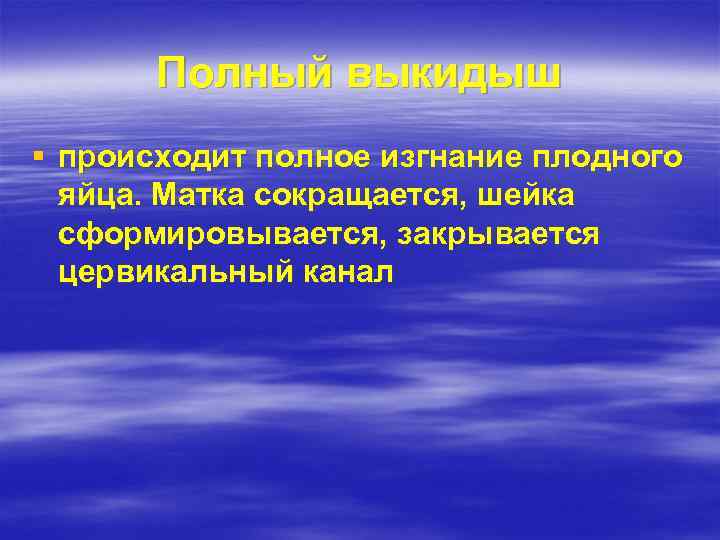 Полный выкидыш

▪ происходит полное изгнание плодного яйца. Матка сокращается, шейка сформировывается, закрывается цервикальный канал